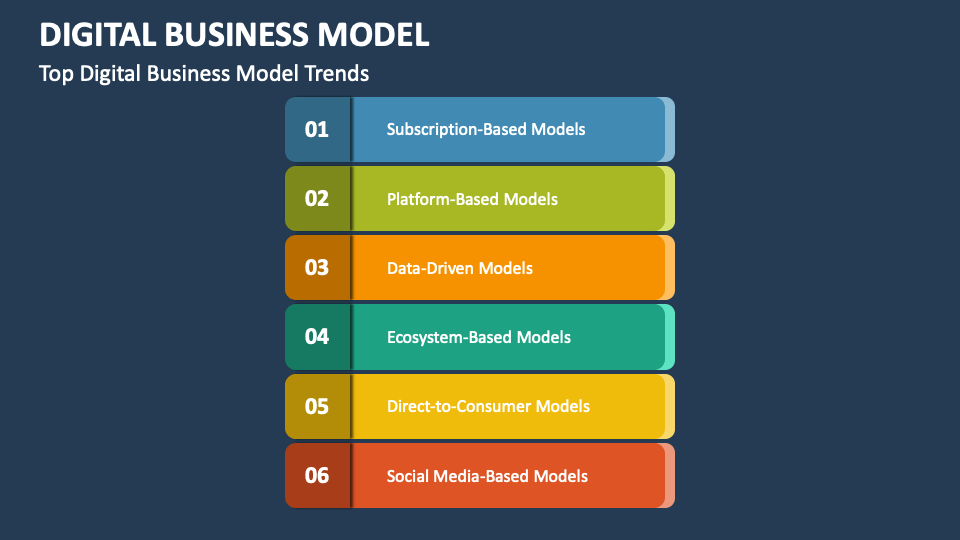 DIGITAL BUSINESS MODEL

Top Digital Business Model Trends

01 Subscription-Based Models

02 Platform-Based Models

03 Data-Driven Models

04 Ecosystem-Based Models

05 Direct-to-Consumer Models

06 Social Media-Based Models